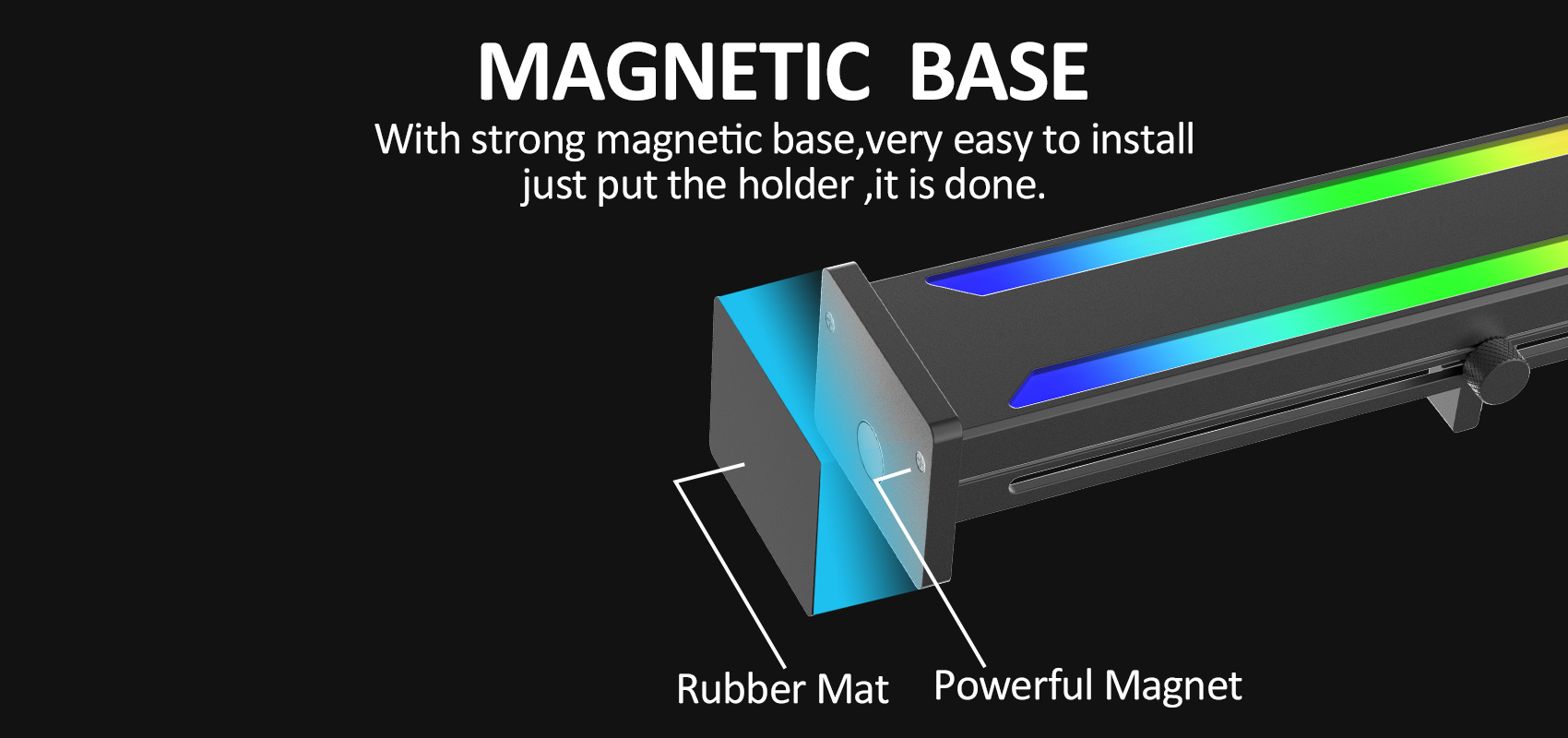 MAGNETIC BASE

With strong magnetic base,very easy to install just put the holder ,it is done.

Rubber Mat

Powerful Magnet